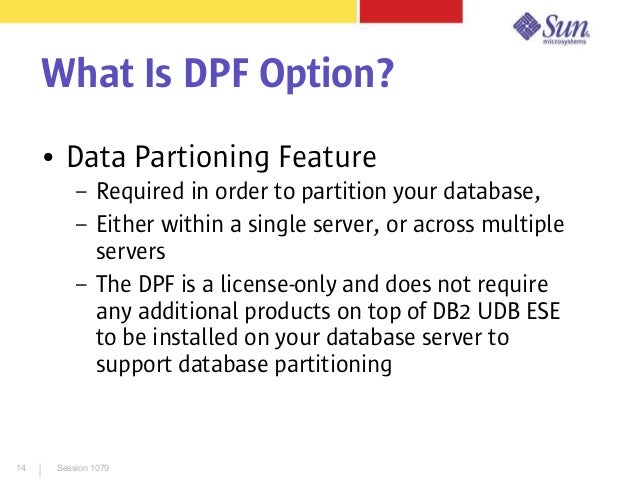 Sun microsystems

What Is DPF Option?

• Data Partioning Feature
– Required in order to partition your database,
– Either within a single server, or across multiple servers
– The DPF is a license-only and does not require any additional products on top of DB2 UDB ESE to be installed on your database server to support database partitioning

14 | Session 1079